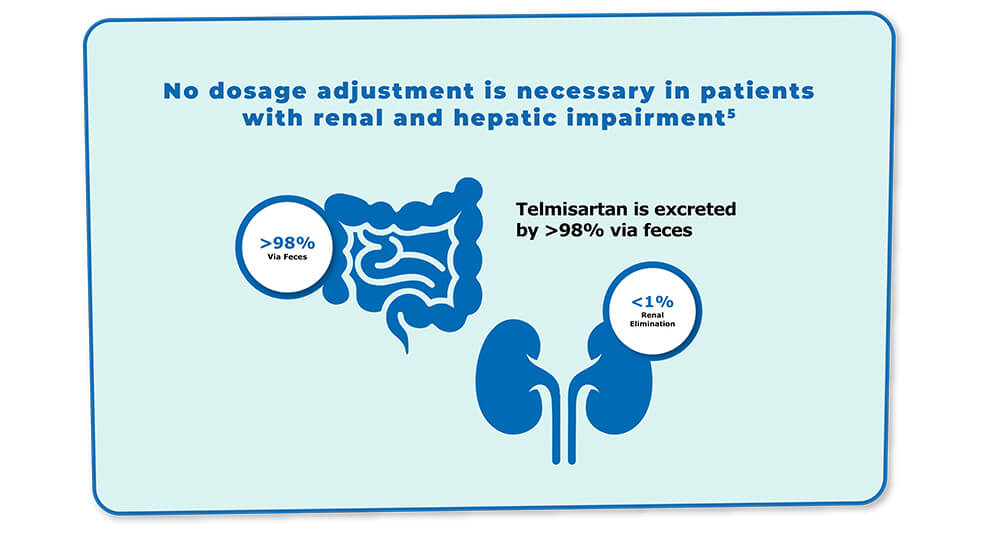 No dosage adjustment is necessary in patients with renal and hepatic impairment$^5$

>98%
Via Feces

Telmisartan is excreted by >98% via feces

<1%
Renal
Elimination